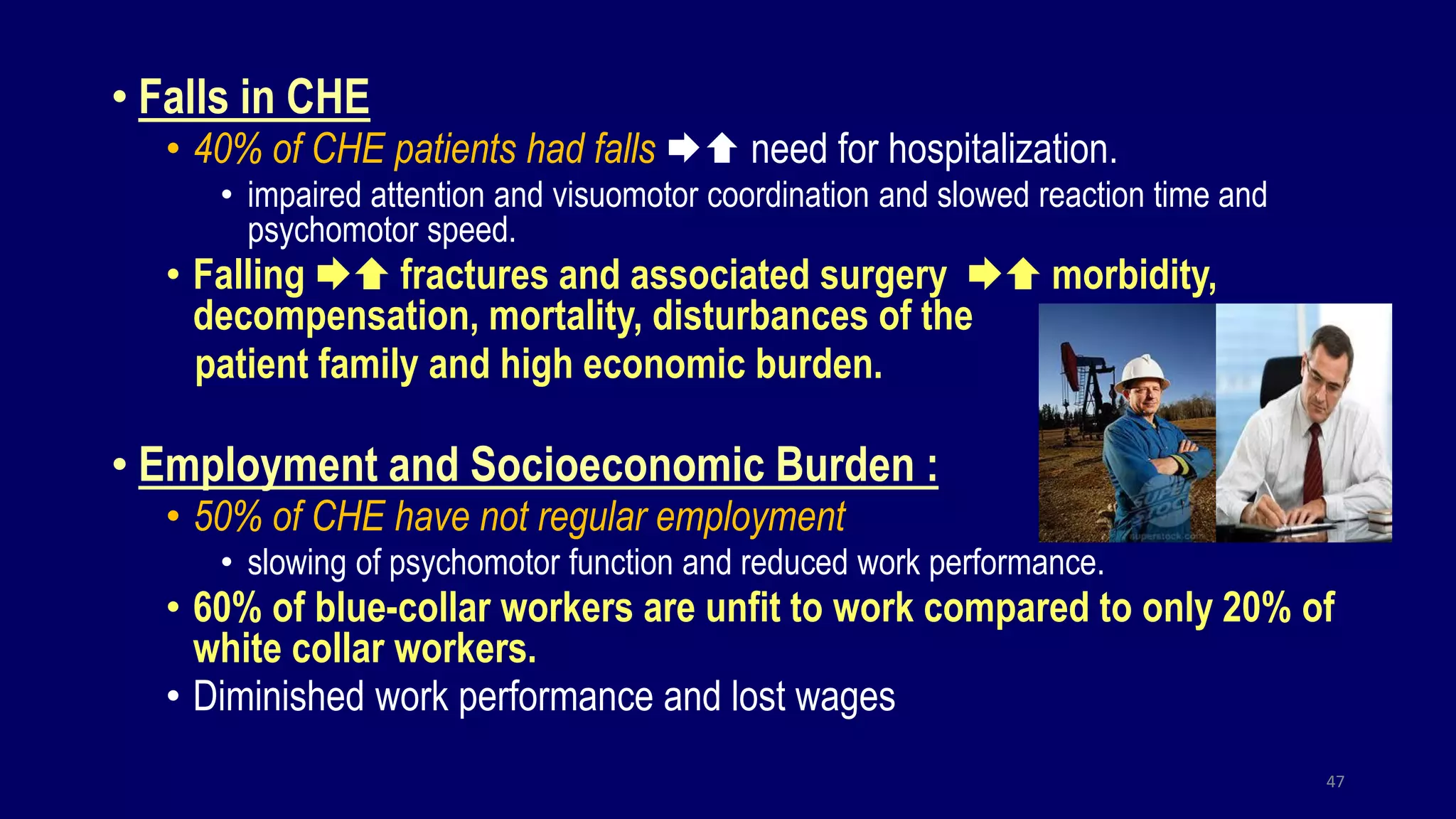 • Falls in CHE

• 40% of CHE patients had falls ➡⬆ need for hospitalization.

• impaired attention and visuomotor coordination and slowed reaction time and psychomotor speed.

• Falling ➡⬆ fractures and associated surgery ➡⬆ morbidity, decompensation, mortality, disturbances of the patient family and high economic burden.

• Employment and Socioeconomic Burden :

• 50% of CHE have not regular employment

• slowing of psychomotor function and reduced work performance.

• 60% of blue-collar workers are unfit to work compared to only 20% of white collar workers.

• Diminished work performance and lost wages

SUPER STOCK superstock.com

47